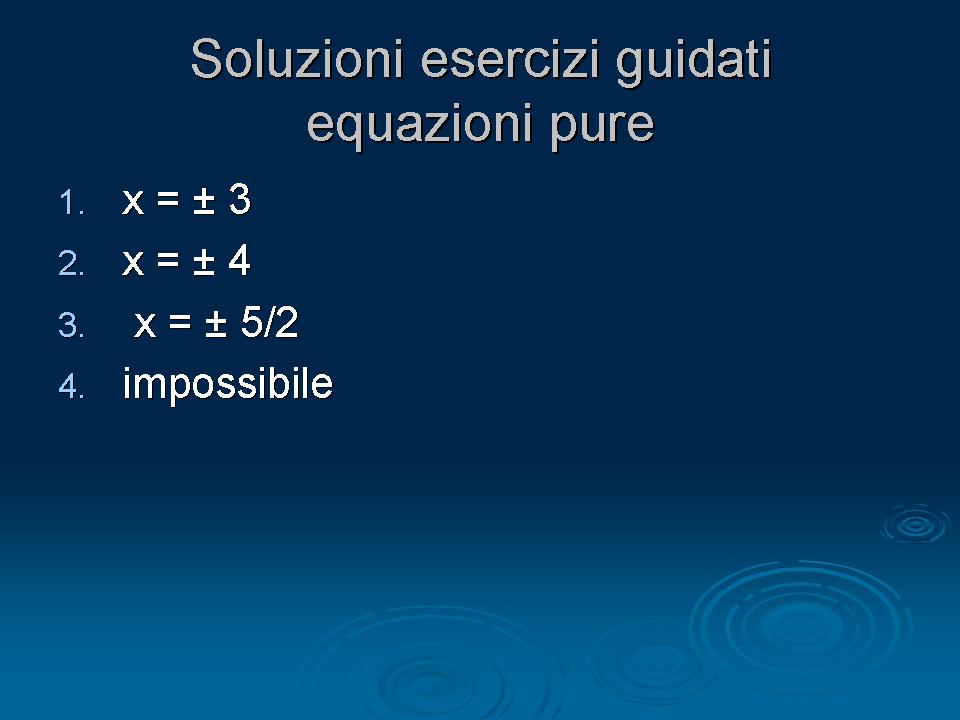 Soluzioni esercizi guidati equazioni pure

1. $x = \pm 3$
2. $x = \pm 4$
3. $x = \pm 5/2$
4. impossibile